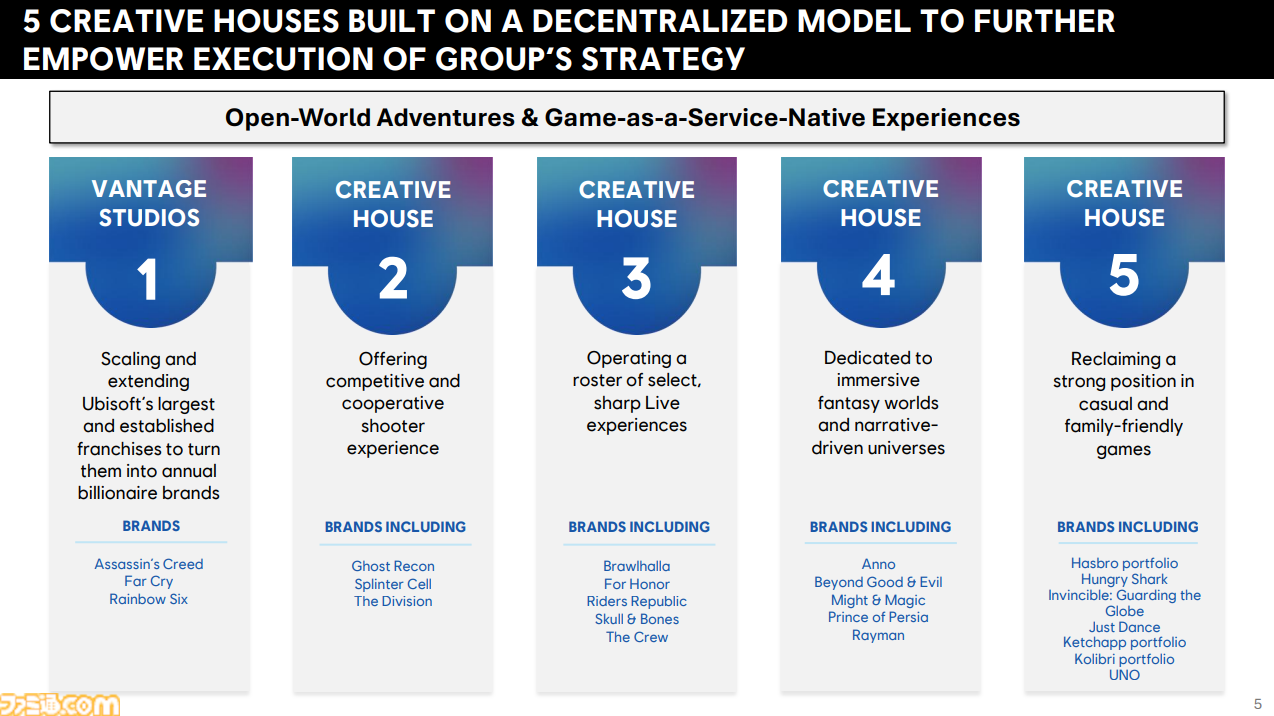 5 CREATIVE HOUSES BUILT ON A DECENTRALIZED MODEL TO FURTHER EMPOWER EXECUTION OF GROUP'S STRATEGY

Open-World Adventures & Game-as-a-Service-Native Experiences

VANTAGE STUDIOS

1

Scaling and extending Ubisoft's largest and established franchises to turn them into annual billionaire brands

BRANDS

Assassin's Creed
Far Cry
Rainbow Six

CREATIVE HOUSE

2

Offering competitive and cooperative shooter experience

BRANDS INCLUDING

Ghost Recon
Splinter Cell
The Division

CREATIVE HOUSE

3

Operating a roster of select, sharp Live experiences

BRANDS INCLUDING

Brawlhalla
For Honor
Riders Republic
Skull & Bones
The Crew

CREATIVE HOUSE

4

Dedicated to immersive fantasy worlds and narrative-driven universes

BRANDS INCLUDING

Anno
Beyond Good & Evil
Might & Magic
Prince of Persia
Rayman

CREATIVE HOUSE

5

Reclaiming a strong position in casual and family-friendly games

BRANDS INCLUDING

Hasbro portfolio
Hungry Shark
Invincible: Guarding the Globe
Just Dance
Ketchapp portfolio
Kolibri portfolio
UNO

ファミ通.com

5